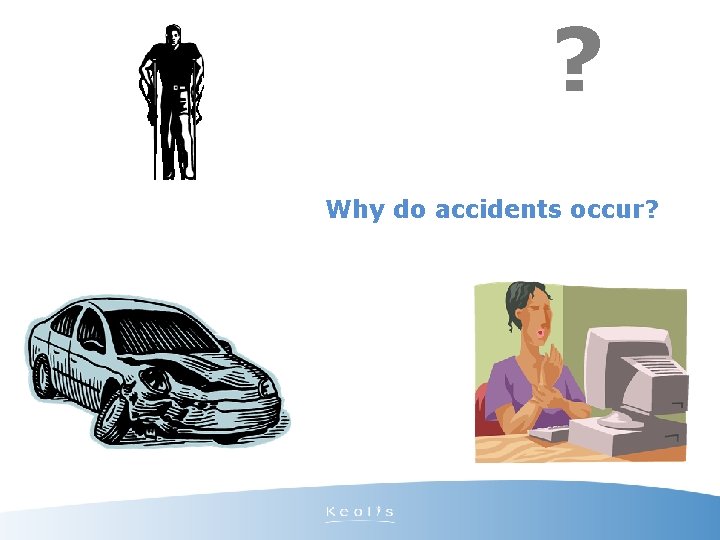 ?

Why do accidents occur?

Keolis